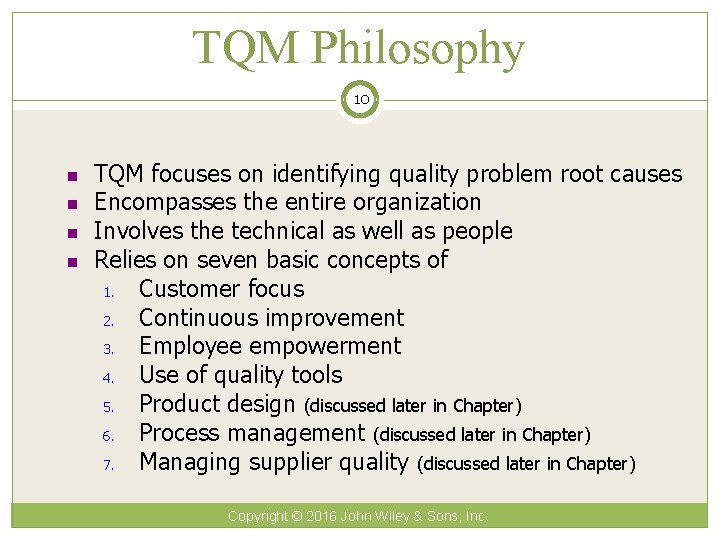 TQM Philosophy

10

- TQM focuses on identifying quality problem root causes
- Encompasses the entire organization
- Involves the technical as well as people
- Relies on seven basic concepts of
  1. Customer focus
  2. Continuous improvement
  3. Employee empowerment
  4. Use of quality tools
  5. Product design (discussed later in Chapter)
  6. Process management (discussed later in Chapter)
  7. Managing supplier quality (discussed later in Chapter)

Copyright © 2016 John Wiley & Sons, Inc.